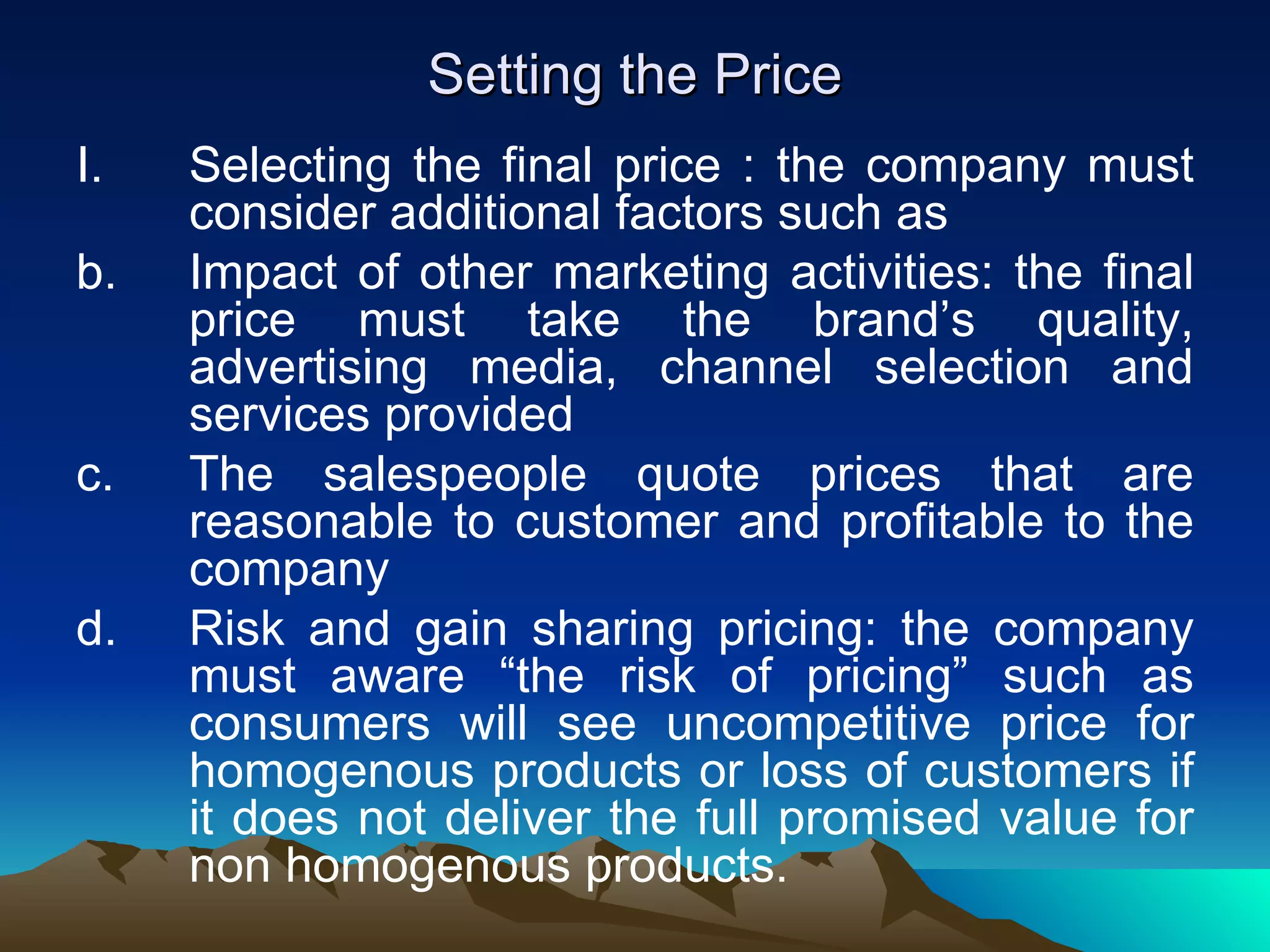 Setting the Price

I. Selecting the final price : the company must consider additional factors such as

b. Impact of other marketing activities: the final price must take the brand’s quality, advertising media, channel selection and services provided

c. The salespeople quote prices that are reasonable to customer and profitable to the company

d. Risk and gain sharing pricing: the company must aware “the risk of pricing” such as consumers will see uncompetitive price for homogenous products or loss of customers if it does not deliver the full promised value for non homogenous products.